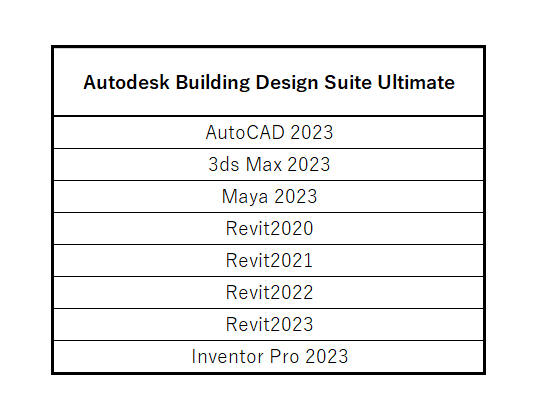 | Autodesk Building Design Suite Ultimate |
|---|
| AutoCAD 2023 |
| 3ds Max 2023 |
| Maya 2023 |
| Revit2020 |
| Revit2021 |
| Revit2022 |
| Revit2023 |
| Inventor Pro 2023 |